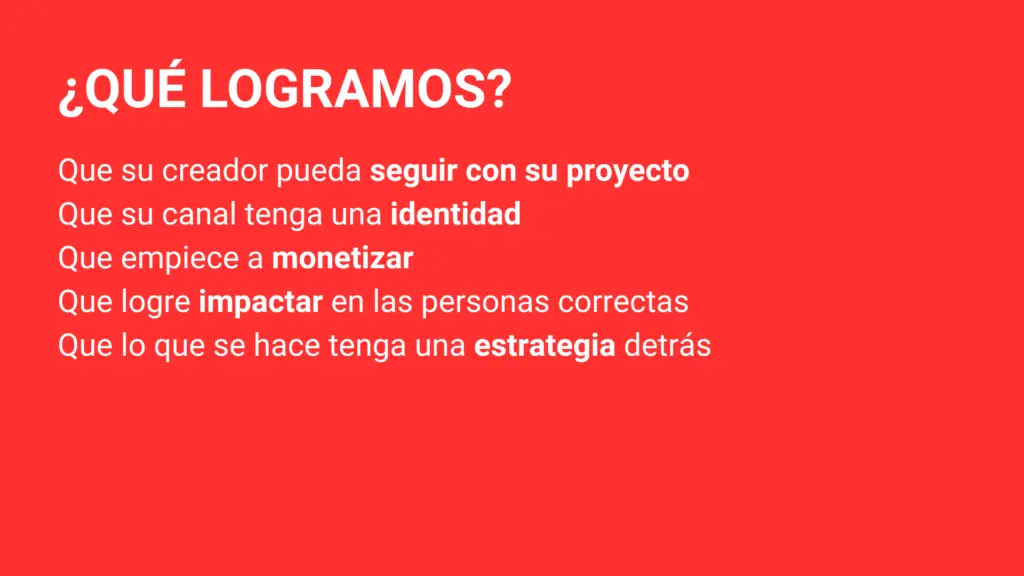 ¿QUÉ LOGRAMOS?

Que su creador pueda seguir con su proyecto
Que su canal tenga una identidad
Que empiece a monetizar
Que logre impactar en las personas correctas
Que lo que se hace tenga una estrategia detrás